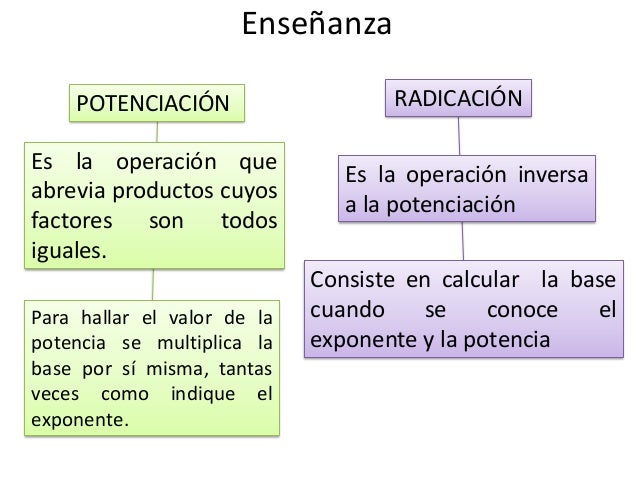 Enseñanza

POTENCIACIÓN

Es la operación que abrevia productos cuyos factores son todos iguales.

Para hallar el valor de la potencia se multiplica la base por sí misma, tantas veces como indique el exponente.

RADICACIÓN

Es la operación inversa a la potenciación

Consiste en calcular la base cuando se conoce el exponente y la potencia